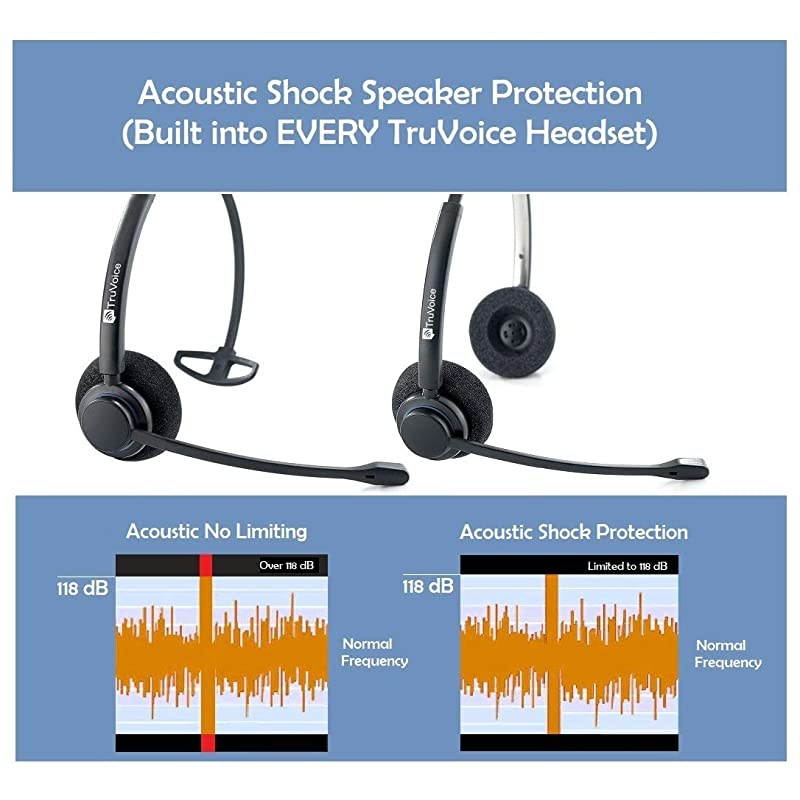 Acoustic Shock Speaker Protection
(Built into EVERY TruVoice Headset)

TruVoice

TruVoice

Acoustic No Limiting

Over 118 dB

118 dB

Normal Frequency

Acoustic Shock Protection

Limited to 118 dB

118 dB

Normal Frequency